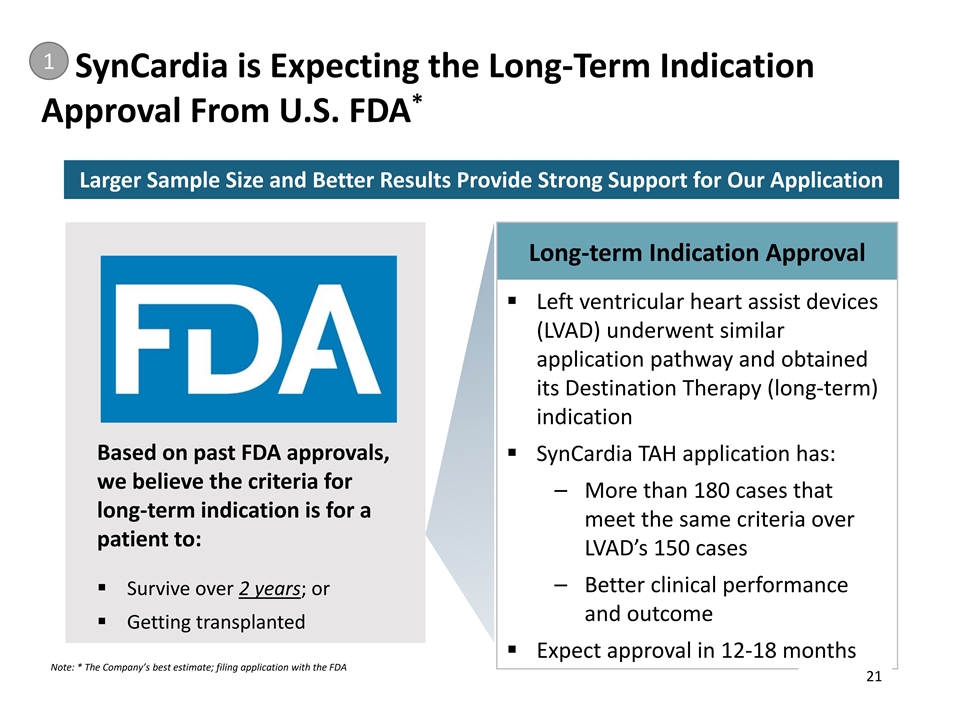 1 SynCardia is Expecting the Long-Term Indication Approval From U.S. FDA*

Larger Sample Size and Better Results Provide Strong Support for Our Application

FDA

Based on past FDA approvals, we believe the criteria for long-term indication is for a patient to:

▪ Survive over 2 years; or
▪ Getting transplanted

Long-term Indication Approval

▪ Left ventricular heart assist devices (LVAD) underwent similar application pathway and obtained its Destination Therapy (long-term) indication
▪ SynCardia TAH application has:
– More than 180 cases that meet the same criteria over LVAD's 150 cases
– Better clinical performance and outcome
▪ Expect approval in 12-18 months

Note: * The Company's best estimate; filing application with the FDA

21